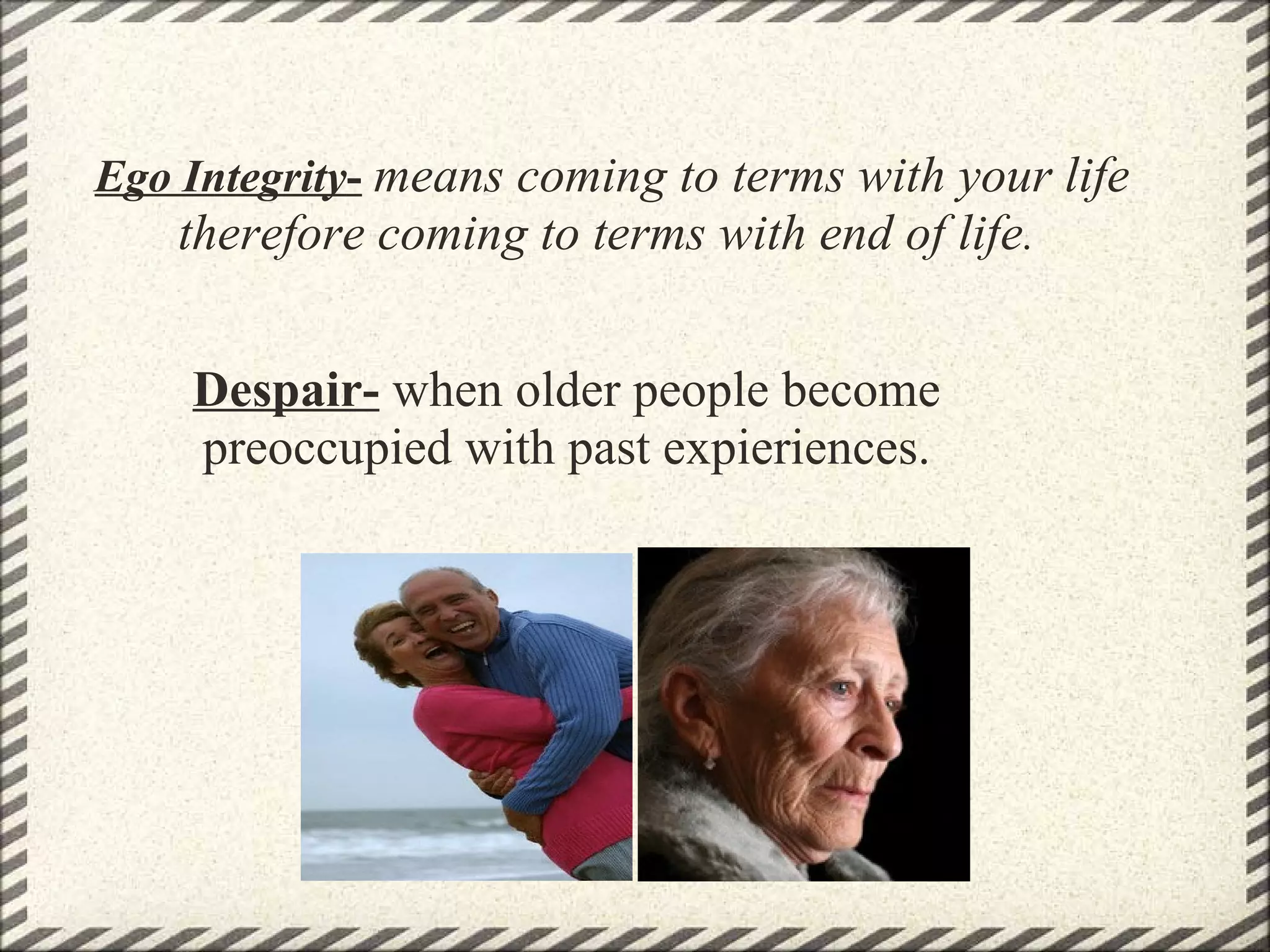 Ego Integrity- means coming to terms with your life therefore coming to terms with end of life.

Despair- when older people become preoccupied with past expieriences.